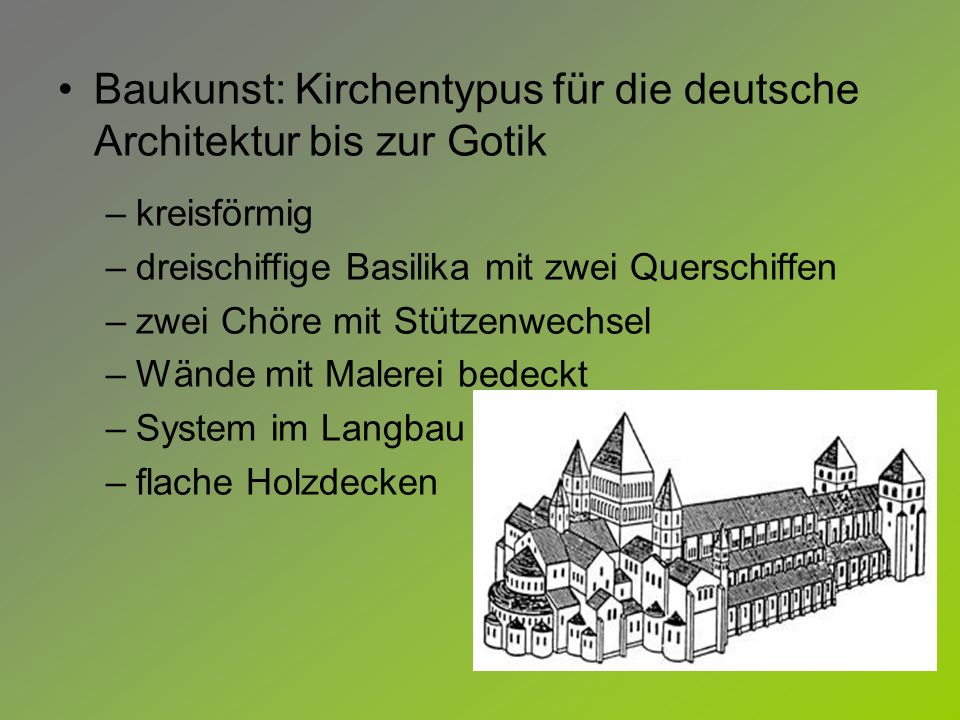 • Baukunst: Kirchentypus für die deutsche Architektur bis zur Gotik

– kreisförmig

– dreischiffige Basilika mit zwei Querschiffen

– zwei Chöre mit Stützenwechsel

– Wände mit Malerei bedeckt

– System im Langbau

– flache Holzdecken